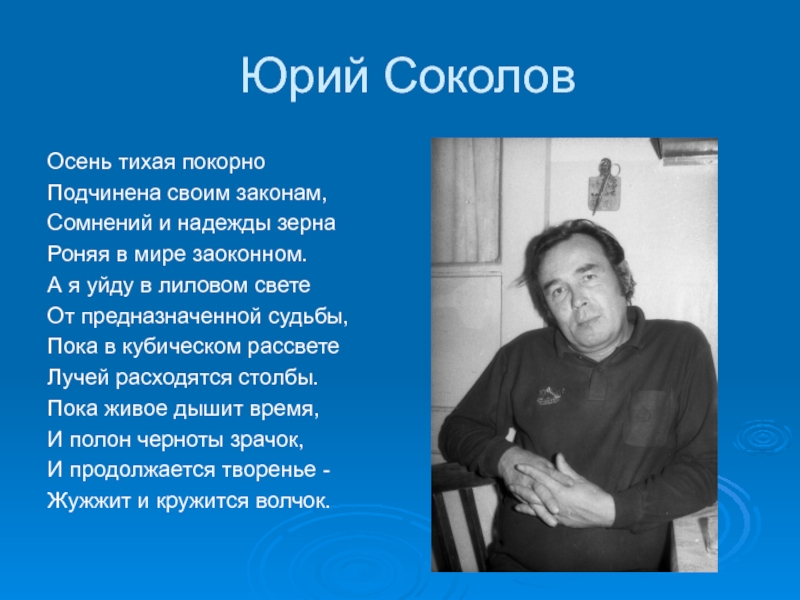 Юрий Соколов

Осень тихая покорно
Подчинена своим законам,
Сомнений и надежды зерна
Роняя в мире заоконном.
А я уйду в лиловом свете
От предназначенной судьбы,
Пока в кубическом рассвете
Лучей расходятся столбы.
Пока живое дышит время,
И полон черноты зрачок,
И продолжается творенье -
Жужжит и кружится волчок.